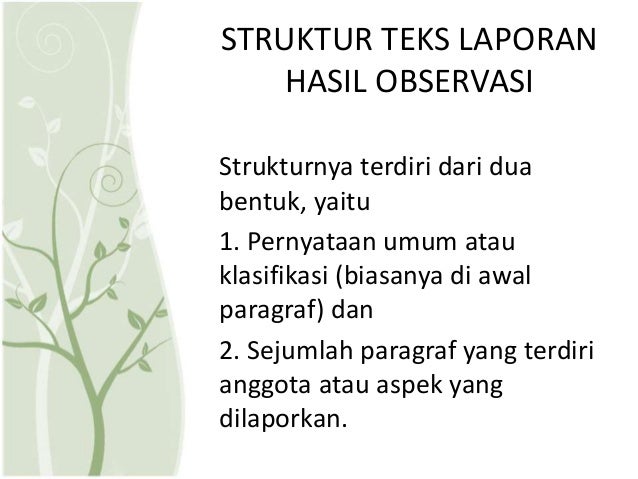 STRUKTUR TEKS LAPORAN HASIL OBSERVASI

Strukturnya terdiri dari dua bentuk, yaitu

1. Pernyataan umum atau klasifikasi (biasanya di awal paragraf) dan

2. Sejumlah paragraf yang terdiri anggota atau aspek yang dilaporkan.